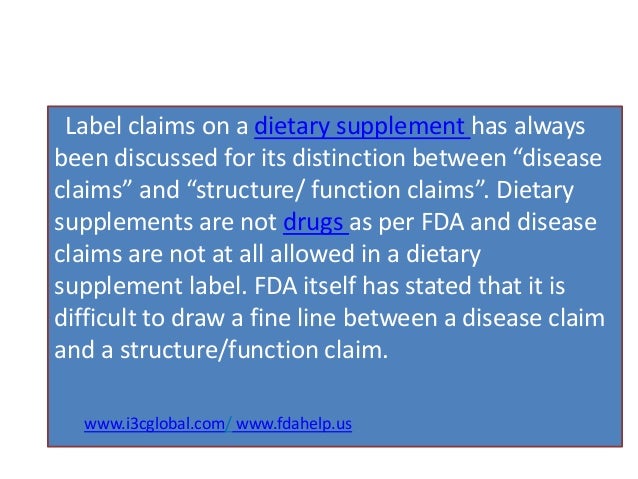 Label claims on a dietary supplement has always been discussed for its distinction between “disease claims” and “structure/ function claims”. Dietary supplements are not drugs as per FDA and disease claims are not at all allowed in a dietary supplement label. FDA itself has stated that it is difficult to draw a fine line between a disease claim and a structure/function claim.

www.i3cglobal.com/ www.fdahelp.us